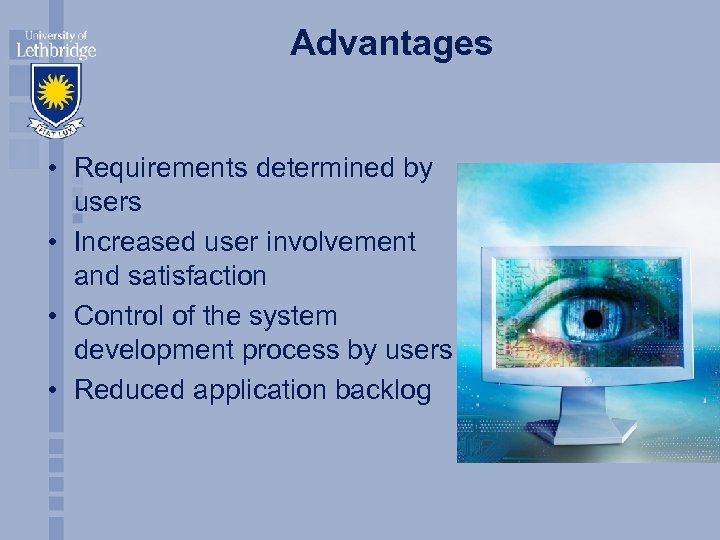 University of Lethbridge

FIAT LUX

Advantages

• Requirements determined by users
• Increased user involvement and satisfaction
• Control of the system development process by users
• Reduced application backlog